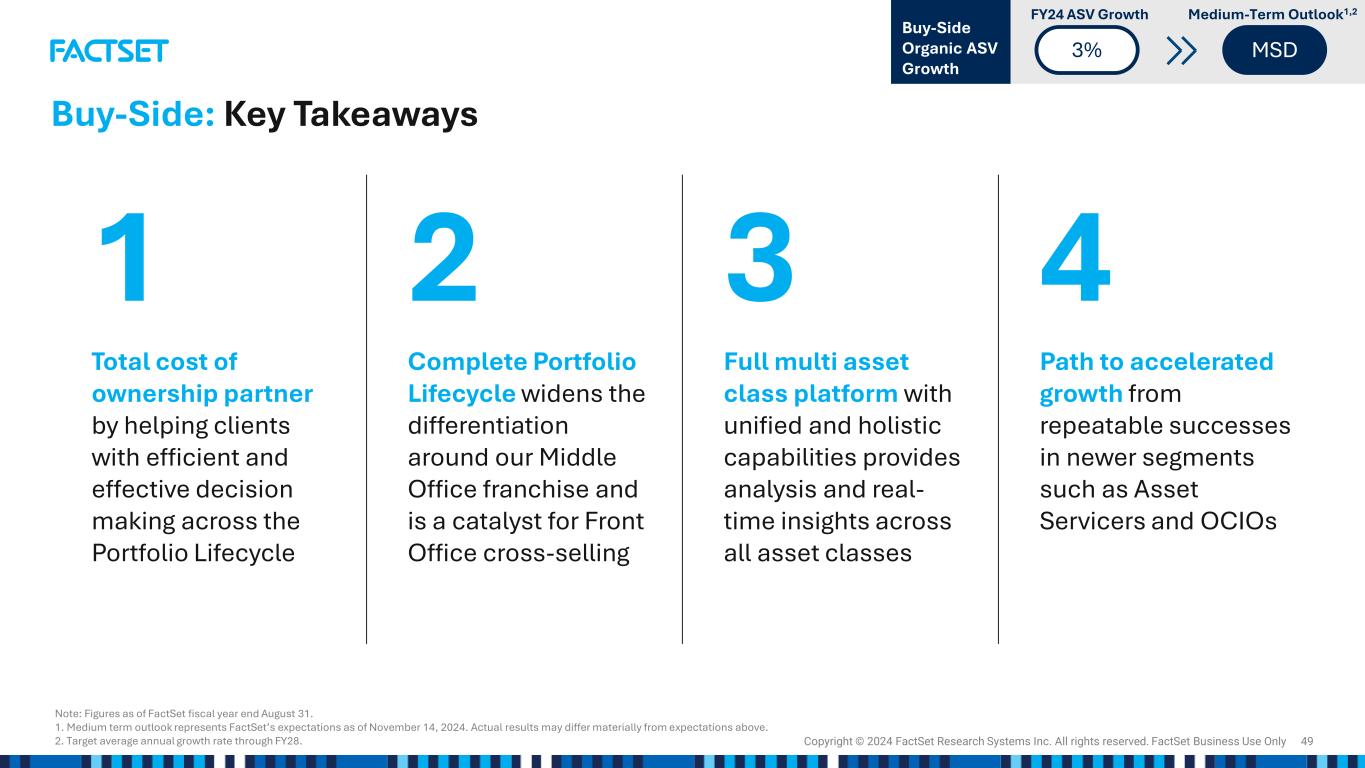 FACTSET

Buy-Side Organic ASV Growth

FY24 ASV Growth

3%

Medium-Term Outlook$^{1,2}$

MSD

Buy-Side: Key Takeaways

1

Total cost of ownership partner by helping clients with efficient and effective decision making across the Portfolio Lifecycle

2

Complete Portfolio Lifecycle widens the differentiation around our Middle Office franchise and is a catalyst for Front Office cross-selling

3

Full multi asset class platform with unified and holistic capabilities provides analysis and real-time insights across all asset classes

4

Path to accelerated growth from repeatable successes in newer segments such as Asset Servicers and OCIOs

Note: Figures as of FactSet fiscal year end August 31.
1. Medium term outlook represents FactSet's expectations as of November 14, 2024. Actual results may differ materially from expectations above.
2. Target average annual growth rate through FY28.

Copyright © 2024 FactSet Research Systems Inc. All rights reserved. FactSet Business Use Only 49